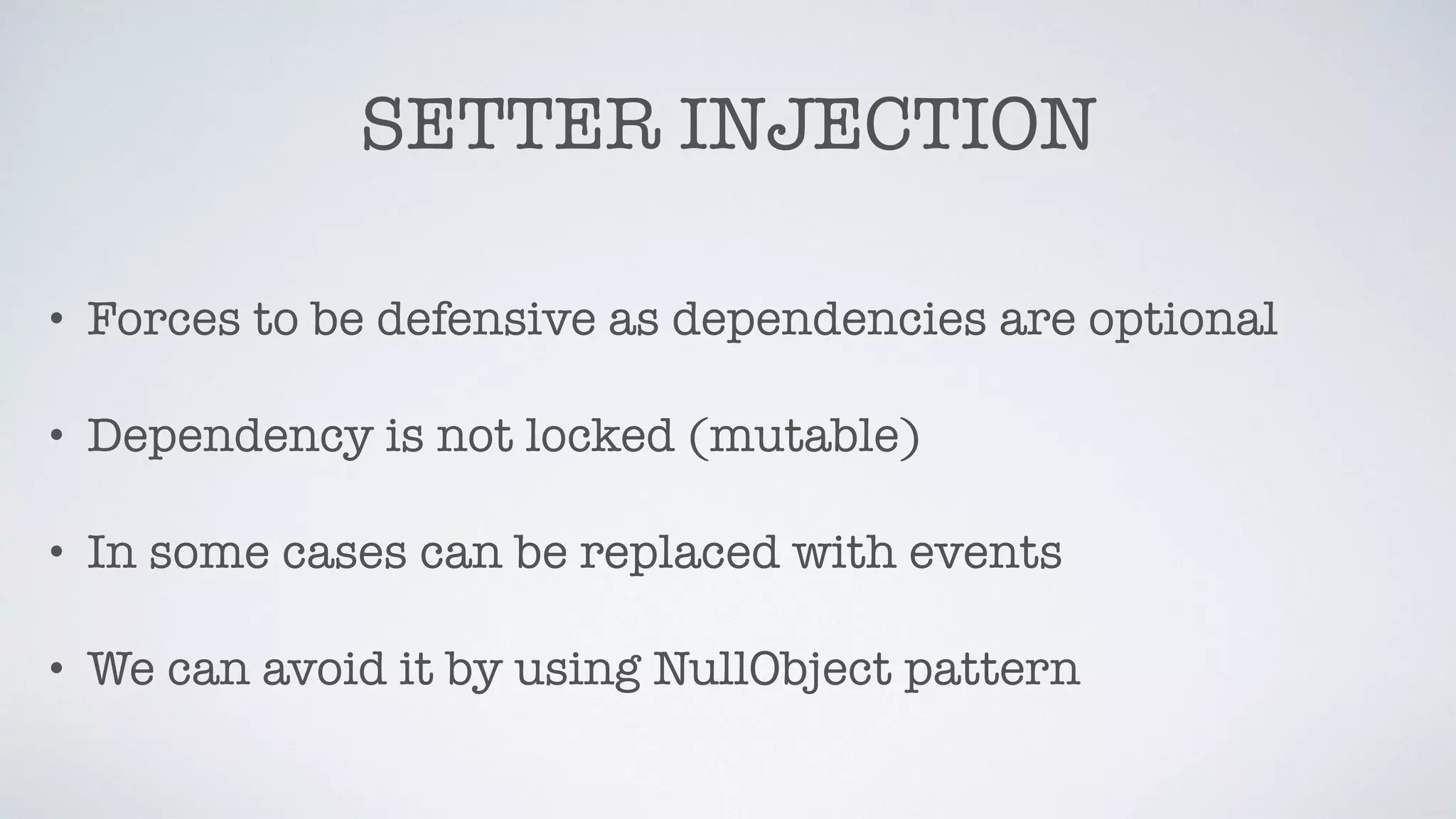 SETTER INJECTION

• Forces to be defensive as dependencies are optional

• Dependency is not locked (mutable)

• In some cases can be replaced with events

• We can avoid it by using NullObject pattern